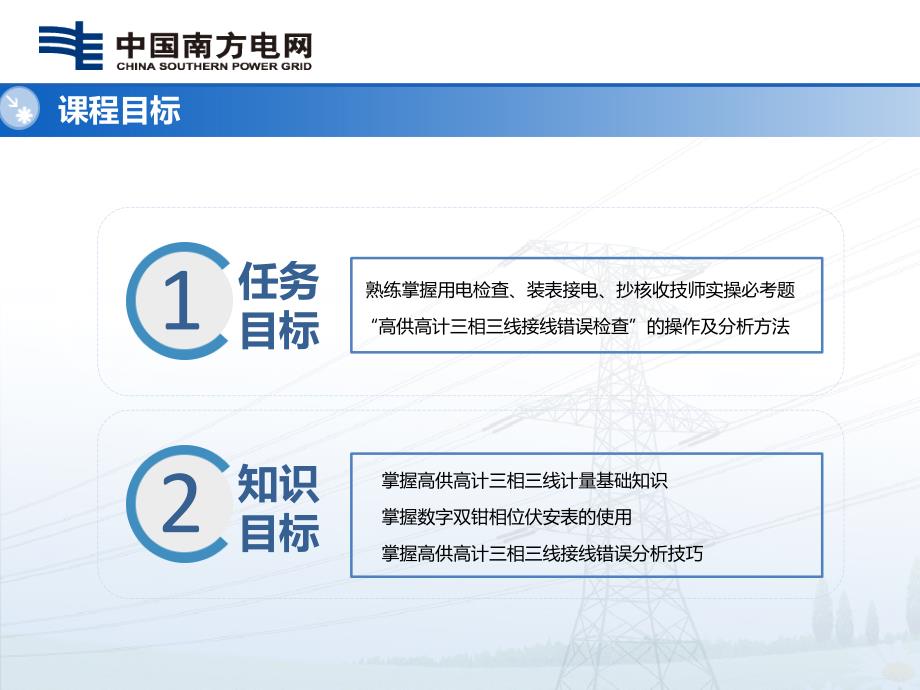 中国南方电网
CHINA SOUTHERN POWER GRID

课程目标

1 任务目标

熟练掌握用电检查、装表接电、抄核收技师实操必考题“高供高计三相三线接线错误检查”的操作及分析方法

2 知识目标

掌握高供高计三相三线计量基础知识
掌握数字双钳相位伏安表的使用
掌握高供高计三相三线接线错误分析技巧